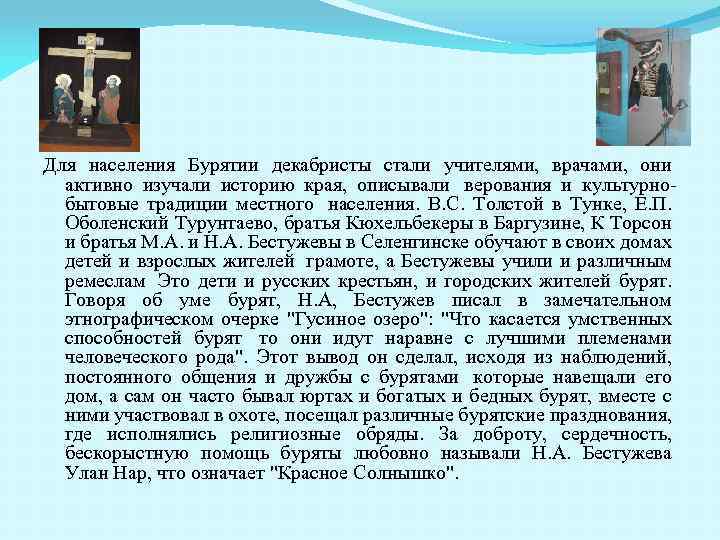 Для населения Бурятии декабристы стали учителями, врачами, они активно изучали историю края, описывали верования и культурно-бытовые традиции местного населения. В.С. Толстой в Тунке, Е.П. Оболенский Турунтаево, братья Кюхельбекеры в Баргузине, К Торсон и братья М.А. и Н.А. Бестужевы в Селенгинске обучают в своих домах детей и взрослых жителей грамоте, а Бестужевы учили и различным ремеслам Это дети и русских крестьян, и городских жителей бурят. Говоря об уме бурят, Н.А, Бестужев писал в замечательном этнографическом очерке "Гусиное озеро": "Что касается умственных способностей бурят то они идут наравне с лучшими племенами человеческого рода". Этот вывод он сделал, исходя из наблюдений, постоянного общения и дружбы с бурятами которые навещали его дом, а сам он часто бывал юртах и богатых и бедных бурят, вместе с ними участвовал в охоте, посещал различные бурятские празднования, где исполнялись религиозные обряды. За доброту, сердечность, бескорыстную помощь буряты любовно называли Н.А. Бестужева Улан Нар, что означает "Красное Солнышко".